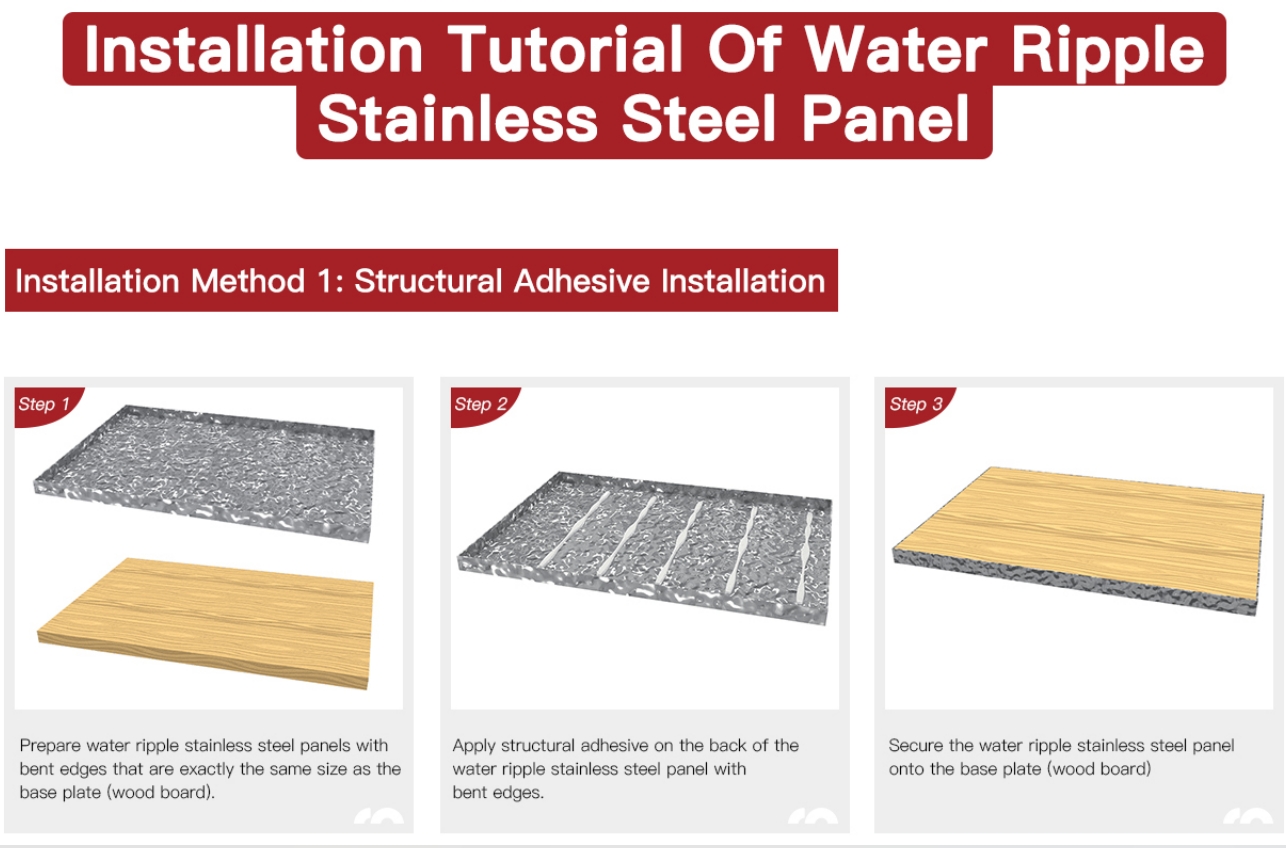 Installation Tutorial Of Water Ripple Stainless Steel Panel

Installation Method 1: Structural Adhesive Installation

Step 1

Prepare water ripple stainless steel panels with bent edges that are exactly the same size as the base plate (wood board).

Step 2

Apply structural adhesive on the back of the water ripple stainless steel panel with bent edges.

Step 3

Secure the water ripple stainless steel panel onto the base plate (wood board)